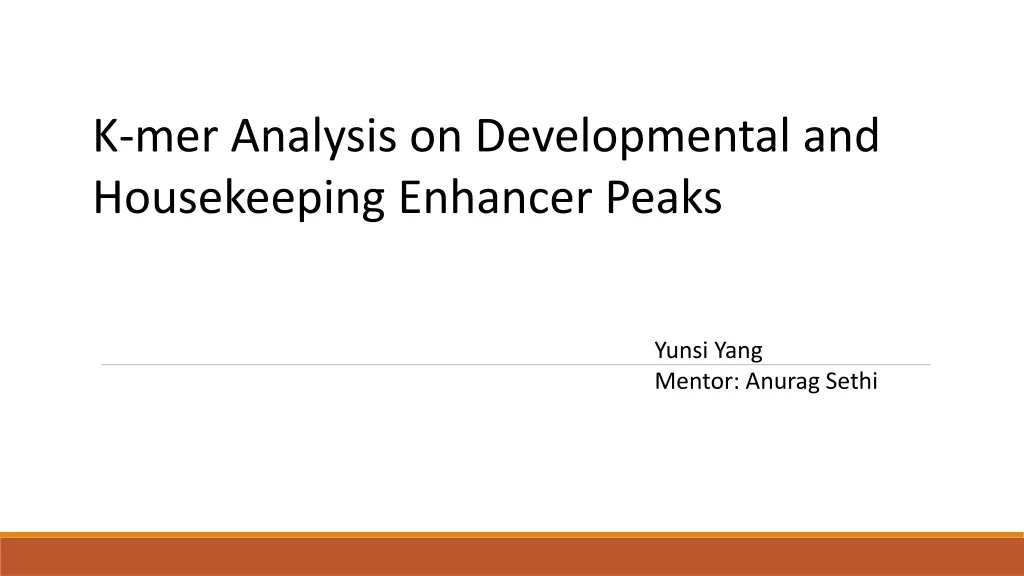 K-mer Analysis on Developmental and Housekeeping Enhancer Peaks

Yunsi Yang
Mentor: Anurag Sethi